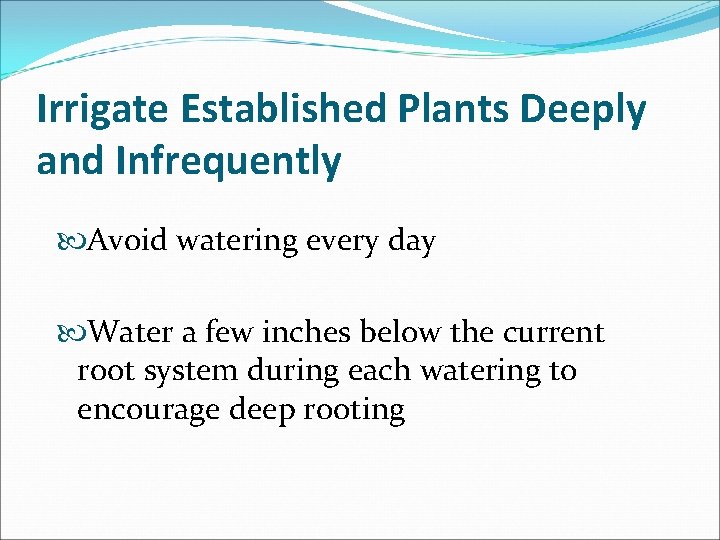 Irrigate Established Plants Deeply and Infrequently

Avoid watering every day

Water a few inches below the current root system during each watering to encourage deep rooting